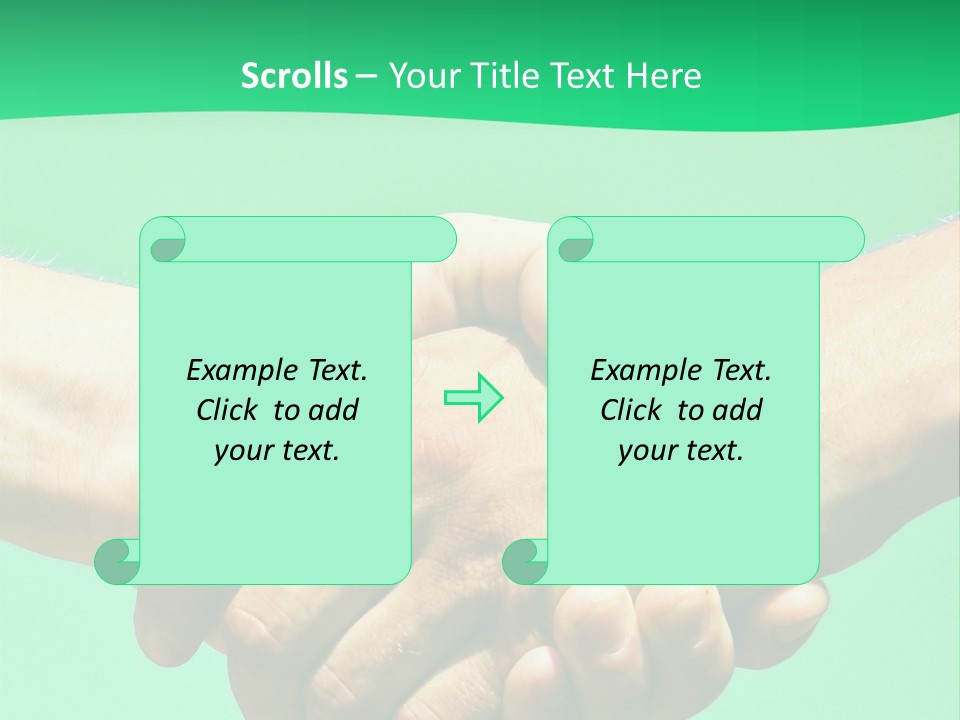 Scrolls – Your Title Text Here

Example Text. Click to add your text.

Example Text. Click to add your text.